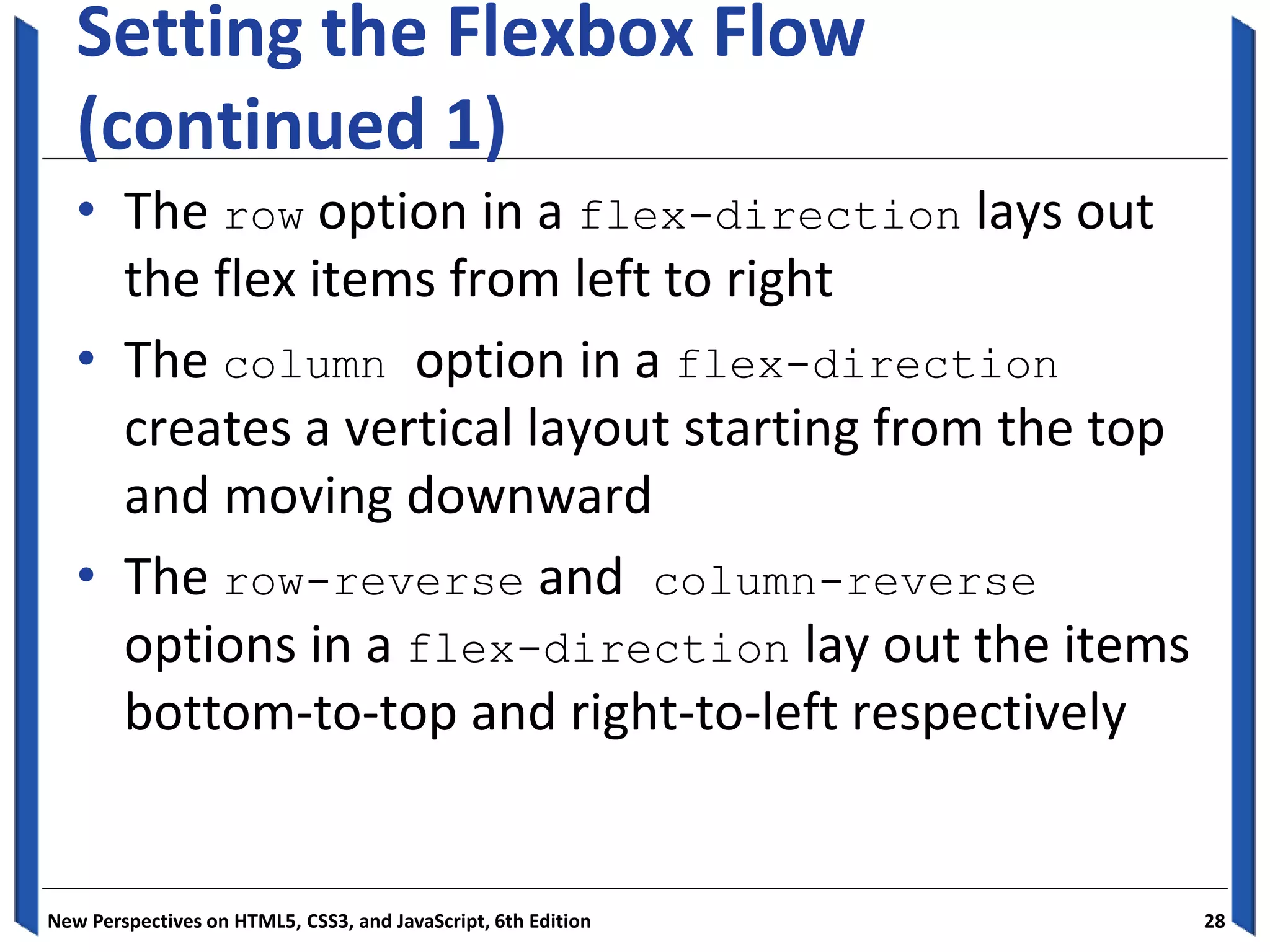 Setting the Flexbox Flow (continued 1)

• The row option in a flex-direction lays out the flex items from left to right

• The column option in a flex-direction creates a vertical layout starting from the top and moving downward

• The row-reverse and column-reverse options in a flex-direction lay out the items bottom-to-top and right-to-left respectively

New Perspectives on HTML5, CSS3, and JavaScript, 6th Edition

28